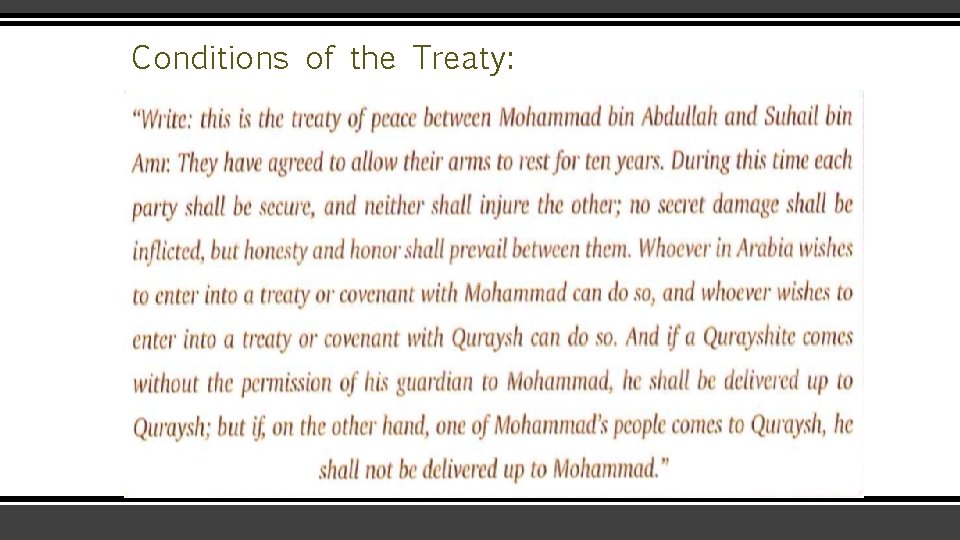 Conditions of the Treaty:

"Write: this is the treaty of peace between Mohammad bin Abdullah and Suhail bin Amr. They have agreed to allow their arms to rest for ten years. During this time each party shall be secure, and neither shall injure the other; no secret damage shall be inflicted, but honesty and honor shall prevail between them. Whoever in Arabia wishes to enter into a treaty or covenant with Mohammad can do so, and whoever wishes to enter into a treaty or covenant with Quraysh can do so. And if a Qurayshite comes without the permission of his guardian to Mohammad, he shall be delivered up to Quraysh; but if, on the other hand, one of Mohammad's people comes to Quraysh, he shall not be delivered up to Mohammad."